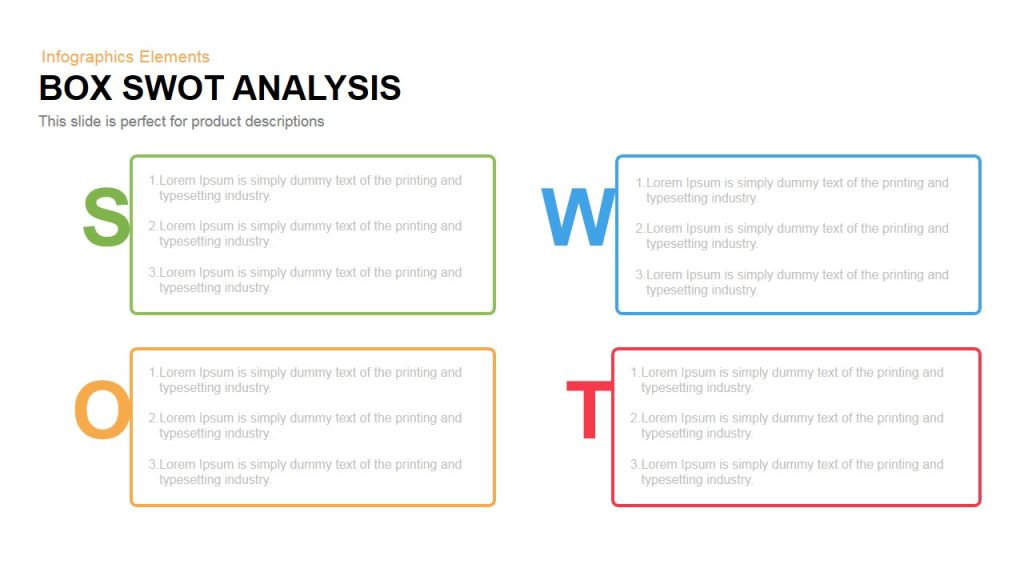 Infographics Elements
BOX SWOT ANALYSIS
This slide is perfect for product descriptions

S

1. Lorem Ipsum is simply dummy text of the printing and typesetting industry.
2. Lorem Ipsum is simply dummy text of the printing and typesetting industry.
3. Lorem Ipsum is simply dummy text of the printing and typesetting industry.

W

1. Lorem Ipsum is simply dummy text of the printing and typesetting industry.
2. Lorem Ipsum is simply dummy text of the printing and typesetting industry.
3. Lorem Ipsum is simply dummy text of the printing and typesetting industry.

O

1. Lorem Ipsum is simply dummy text of the printing and typesetting industry.
2. Lorem Ipsum is simply dummy text of the printing and typesetting industry.
3. Lorem Ipsum is simply dummy text of the printing and typesetting industry.

T

1. Lorem Ipsum is simply dummy text of the printing and typesetting industry.
2. Lorem Ipsum is simply dummy text of the printing and typesetting industry.
3. Lorem Ipsum is simply dummy text of the printing and typesetting industry.